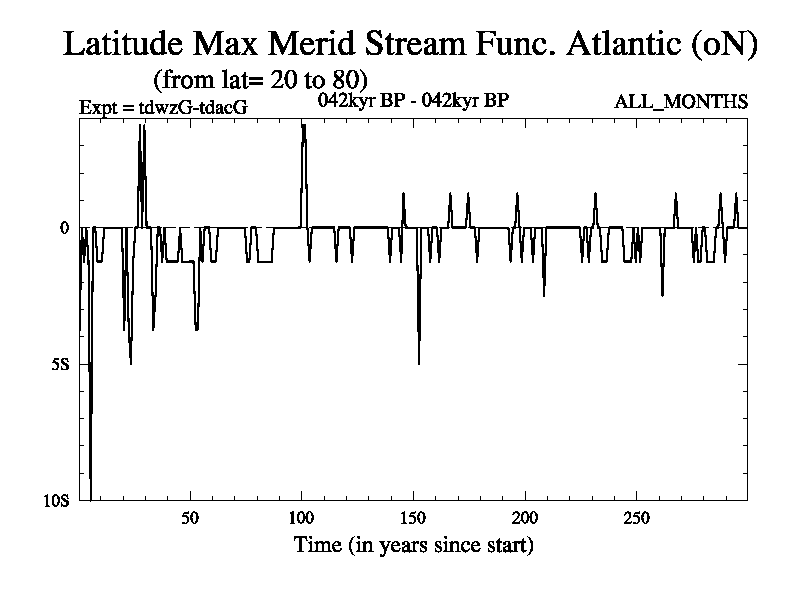 Latitude Max Merid Stream Func. Atlantic (oN)
(from lat= 20 to 80)
Expt = tdwzG-tdacG
042kyr BP - 042kyr BP
ALL_MONTHS

0
5S
10S

50
100
150
200
250

Time (in years since start)